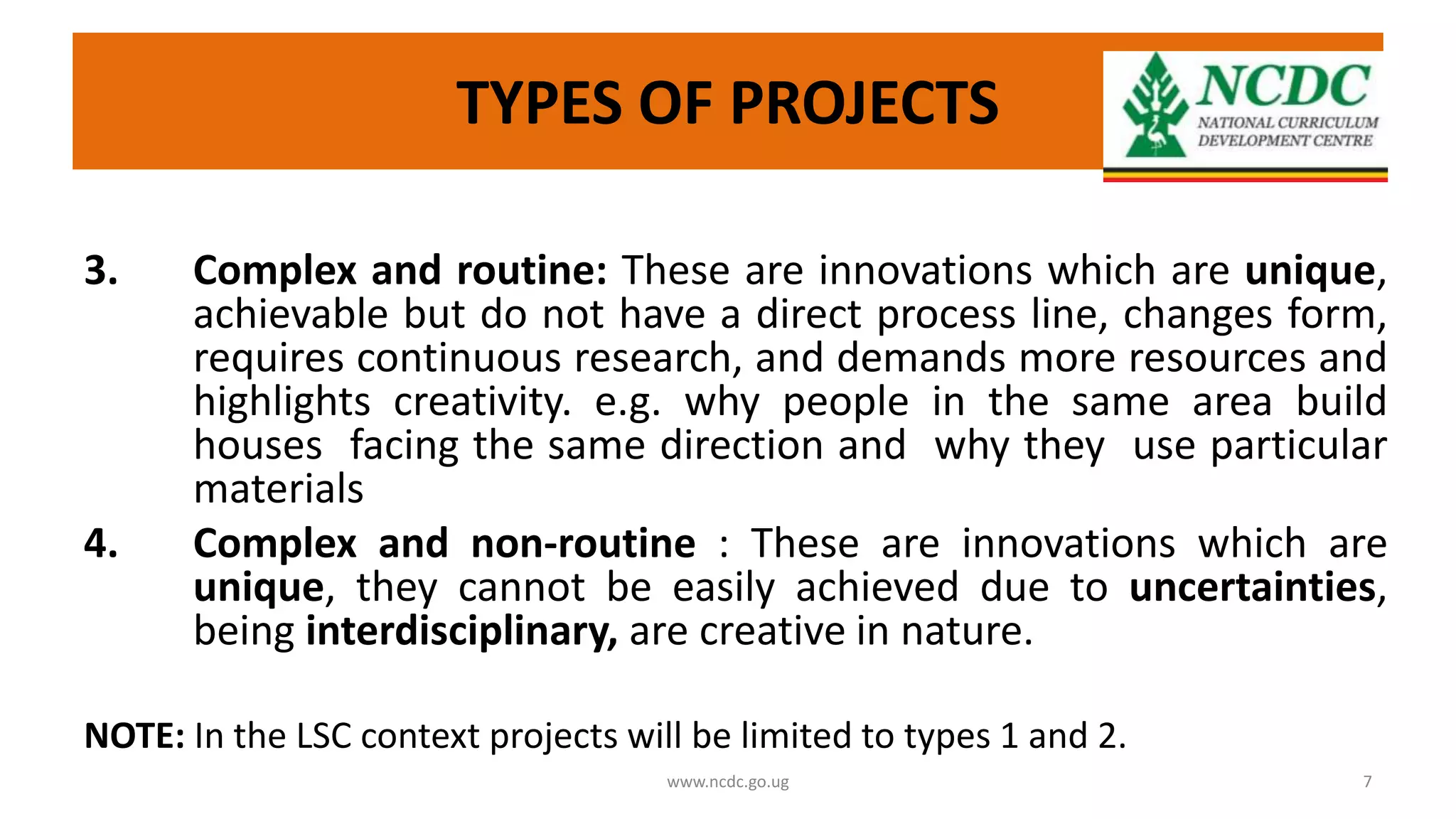 TYPES OF PROJECTS

NCDC
NATIONAL CURRICULUM DEVELOPMENT CENTRE

3. Complex and routine: These are innovations which are unique, achievable but do not have a direct process line, changes form, requires continuous research, and demands more resources and highlights creativity. e.g. why people in the same area build houses facing the same direction and why they use particular materials

4. Complex and non-routine : These are innovations which are unique, they cannot be easily achieved due to uncertainties, being interdisciplinary, are creative in nature.

NOTE: In the LSC context projects will be limited to types 1 and 2.

www.ncdc.go.ug

7